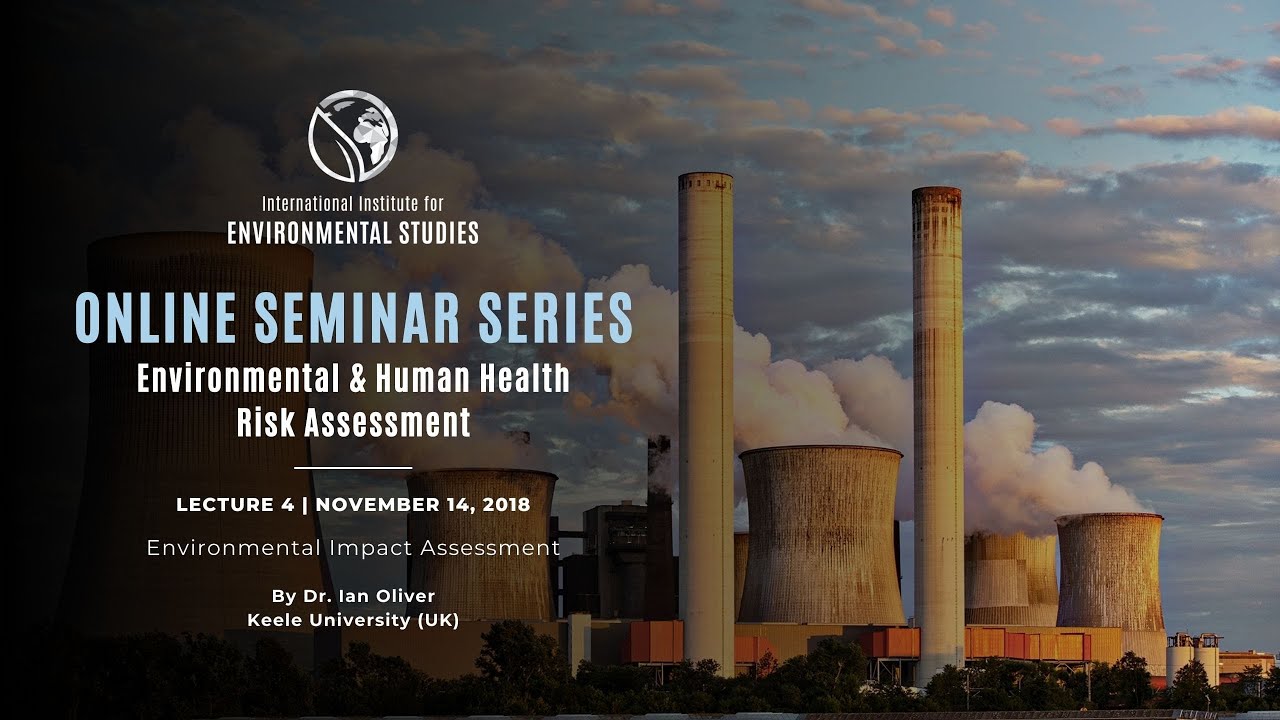 International Institute for
ENVIRONMENTAL STUDIES

ONLINE SEMINAR SERIES
Environmental & Human Health Risk Assessment

LECTURE 4 | NOVEMBER 14, 2018

Environmental Impact Assessment

By Dr. Ian Oliver
Keele University (UK)